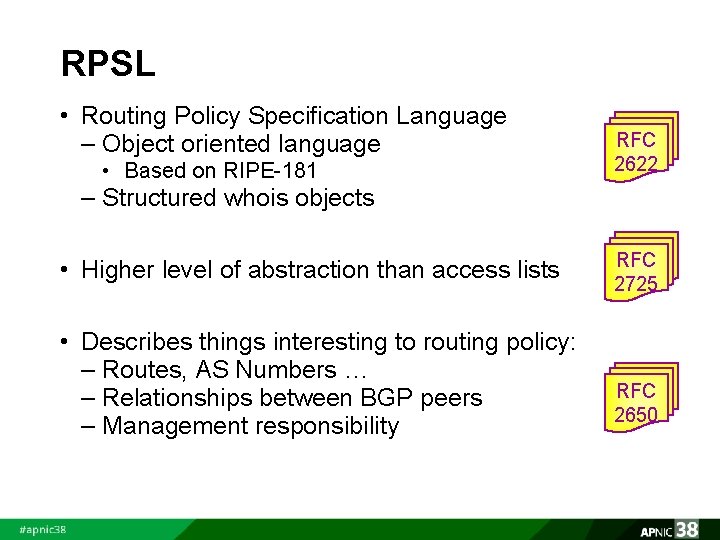 RPSL

• Routing Policy Specification Language
– Object oriented language
• Based on RIPE-181
– Structured whois objects

• Higher level of abstraction than access lists

• Describes things interesting to routing policy:
– Routes, AS Numbers …
– Relationships between BGP peers
– Management responsibility

RFC 2622

RFC 2725

RFC 2650

#apnic38

APNIC 38